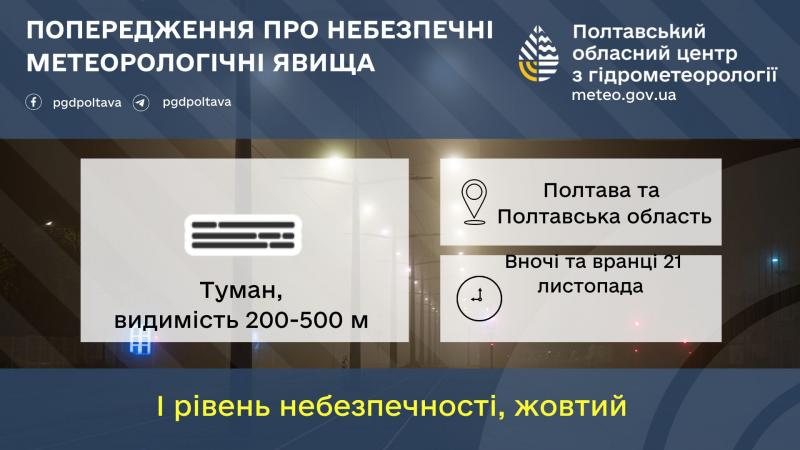 ПОПЕРЕДЖЕННЯ ПРО НЕБЕЗПЕЧНІ МЕТЕОРОЛОГІЧНІ ЯВИЩА

pgdpoltava pgdpoltava

Полтавський обласний центр з гідрометеорології
meteo.gov.ua

Туман, видимість 200-500 м

Полтава та Полтавська область

Вночі та вранці 21 листопада

І рівень небезпечності, жовтий